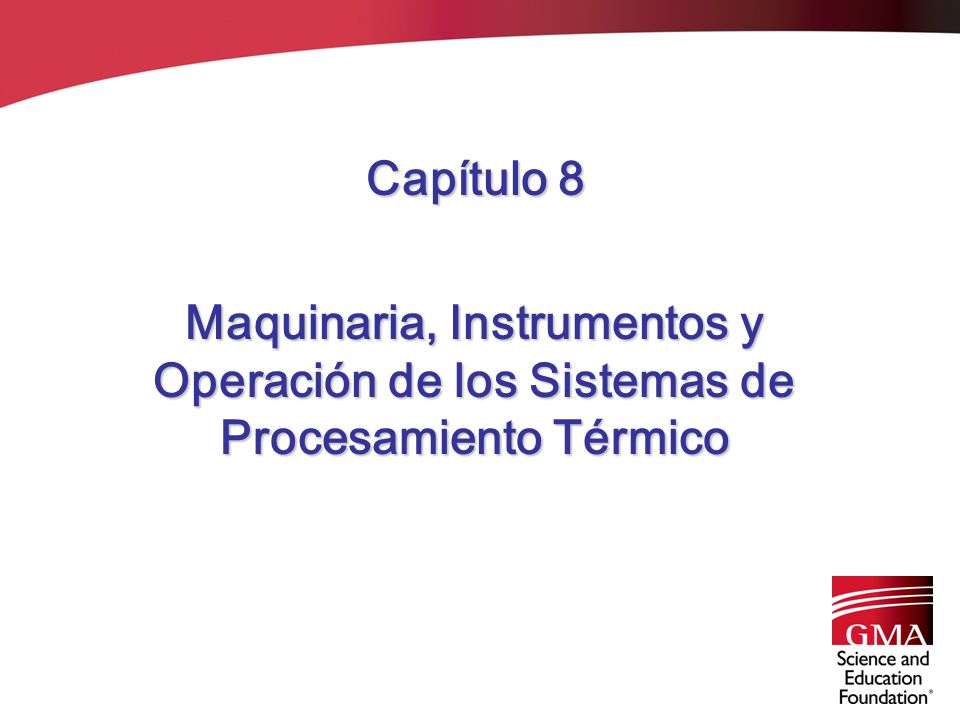 Capítulo 8

Maquinaria, Instrumentos y Operación de los Sistemas de Procesamiento Térmico

GMA
Science and Education Foundation®